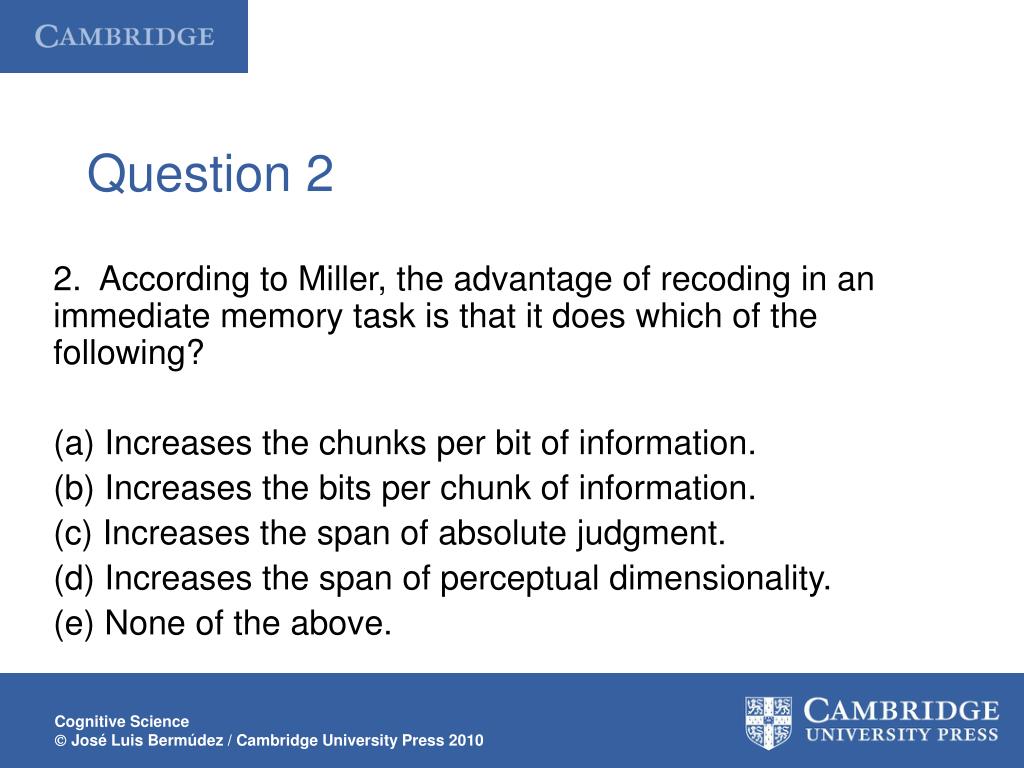 CAMBRIDGE

Question 2

2. According to Miller, the advantage of recoding in an immediate memory task is that it does which of the following?

(a) Increases the chunks per bit of information.
(b) Increases the bits per chunk of information.
(c) Increases the span of absolute judgment.
(d) Increases the span of perceptual dimensionality.
(e) None of the above.

Cognitive Science
© José Luis Bermúdez / Cambridge University Press 2010

CAMBRIDGE
UNIVERSITY PRESS